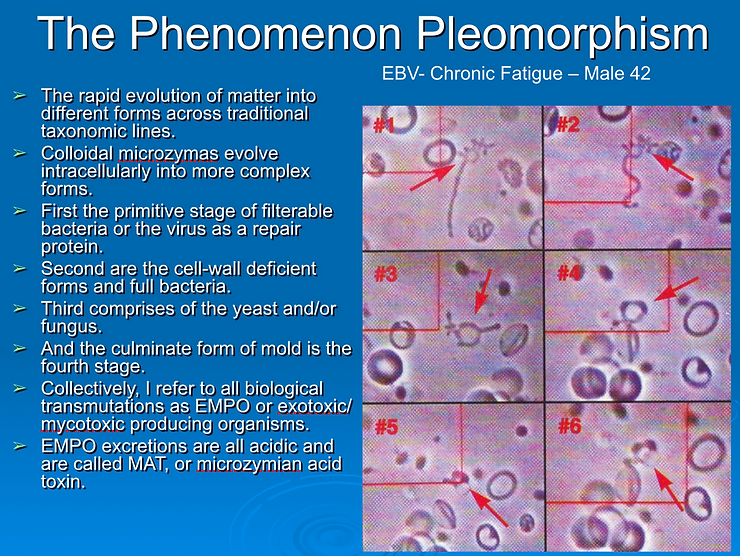 The Phenomenon Pleomorphism

EBV- Chronic Fatigue – Male 42

➢ The rapid evolution of matter into different forms across traditional taxonomic lines.
➢ Colloidal microzymas evolve intracellularly into more complex forms.
➢ First the primitive stage of filterable bacteria or the virus as a repair protein.
➢ Second are the cell-wall deficient forms and full bacteria.
➢ Third comprises of the yeast and/or fungus.
➢ And the culminate form of mold is the fourth stage.
➢ Collectively, I refer to all biological transmutations as EMPO or exotoxic/ mycotoxic producing organisms.
➢ EMPO excretions are all acidic and are called MAT, or microzymian acid toxin.

#1
#2
#3
#4
#5
#6